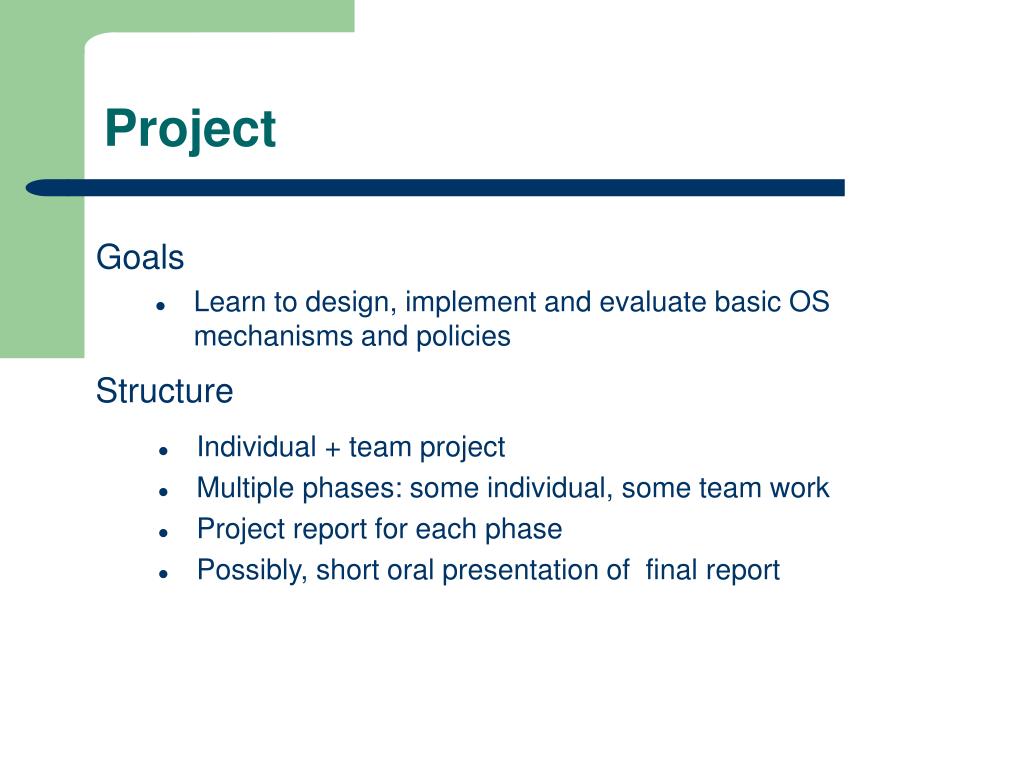 Project

Goals

- Learn to design, implement and evaluate basic OS mechanisms and policies

Structure

- Individual + team project
- Multiple phases: some individual, some team work
- Project report for each phase
- Possibly, short oral presentation of final report